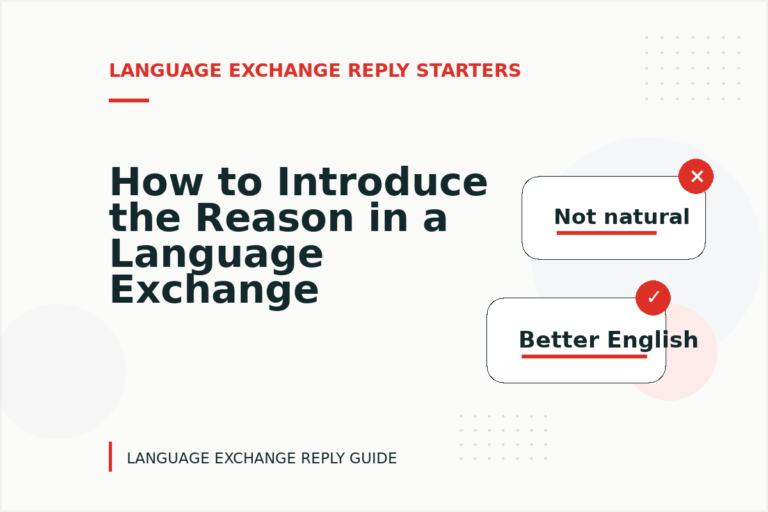 LANGUAGE EXCHANGE REPLY STARTERS

How to Introduce the Reason in a Language Exchange

✕

Not natural

✓

Better English

LANGUAGE EXCHANGE REPLY GUIDE